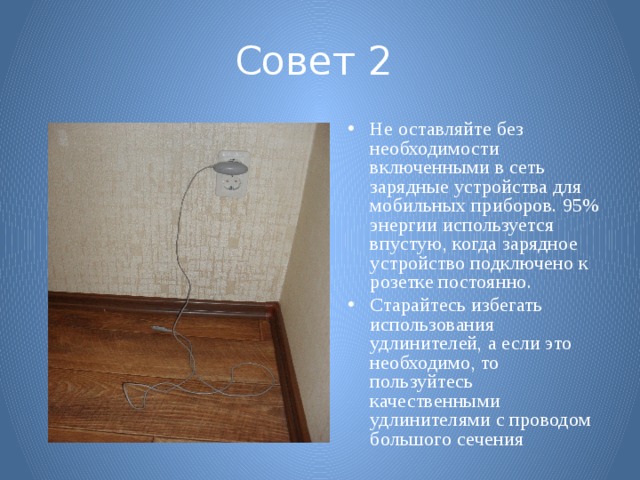 Совет 2

• Не оставляйте без необходимости включенными в сеть зарядные устройства для мобильных приборов. 95% энергии используется впустую, когда зарядное устройство подключено к розетке постоянно.

• Старайтесь избегать использования удлинителей, а если это необходимо, то пользуйтесь качественными удлинителями с проводом большого сечения